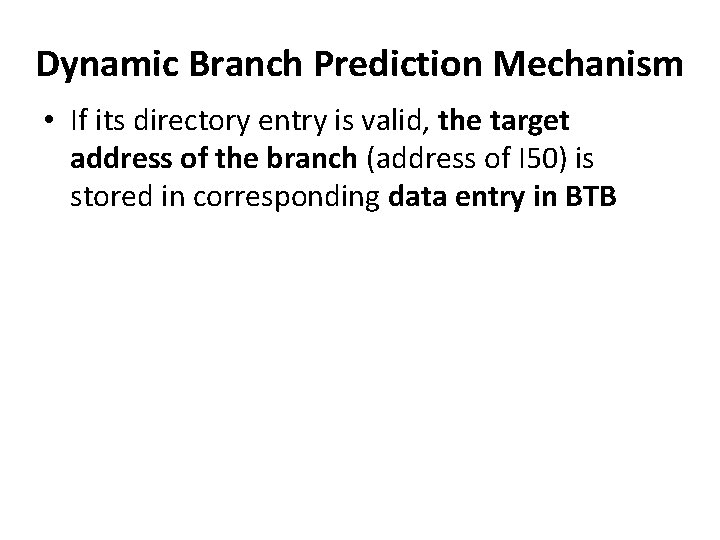 Dynamic Branch Prediction Mechanism

• If its directory entry is valid, the target address of the branch (address of I50) is stored in corresponding data entry in BTB